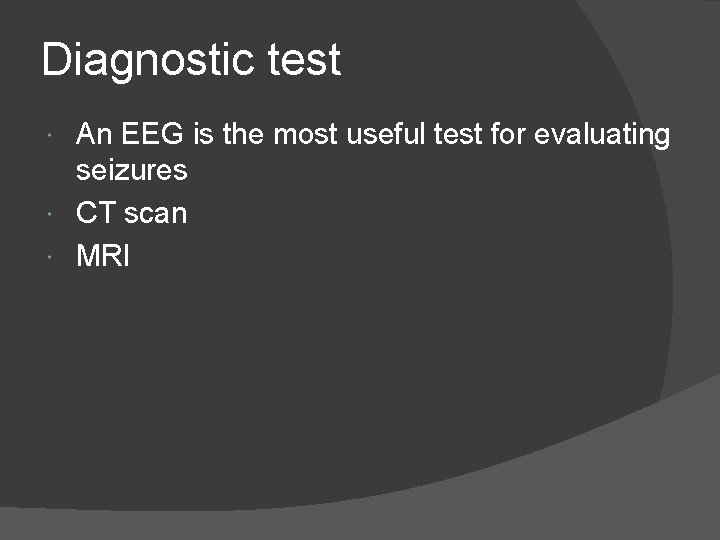 Diagnostic test

- An EEG is the most useful test for evaluating seizures
- CT scan
- MRI